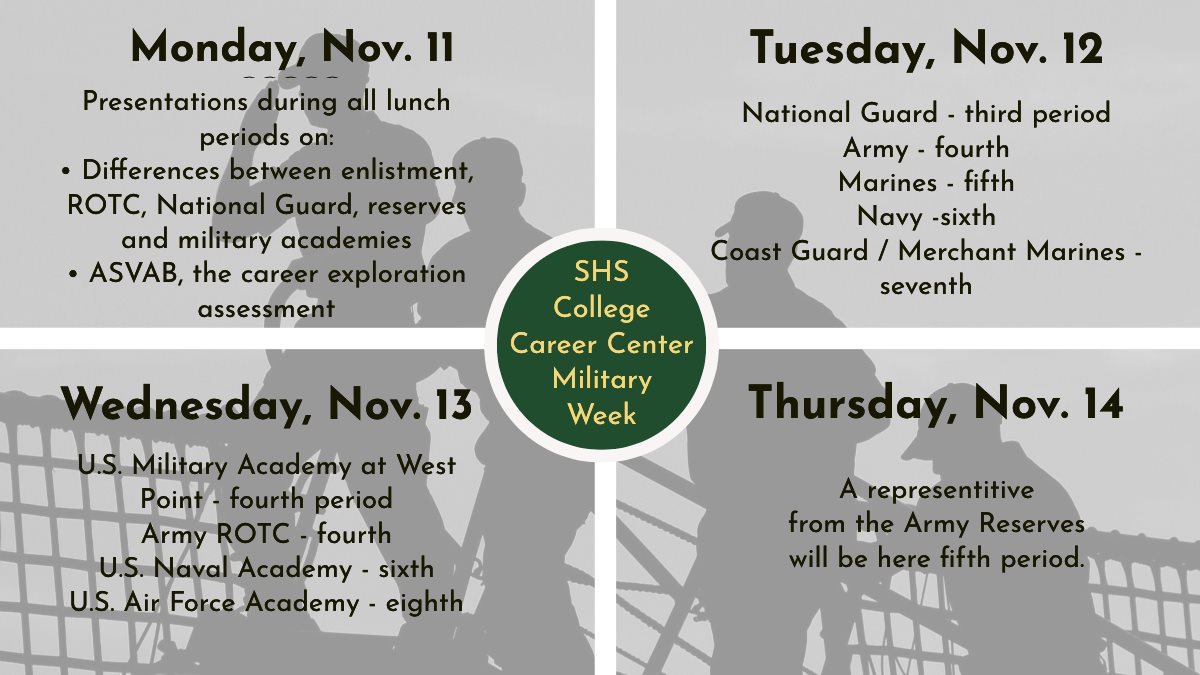 Monday, Nov. 11

Presentations during all lunch periods on:
• Differences between enlistment, ROTC, National Guard, reserves and military academies
• ASVAB, the career exploration assessment

Tuesday, Nov. 12

National Guard - third period
Army - fourth
Marines - fifth
Navy -sixth
Coast Guard / Merchant Marines - seventh

SHS
College
Career Center
Military
Week

Wednesday, Nov. 13

U.S. Military Academy at West Point - fourth period
Army ROTC - fourth
U.S. Naval Academy - sixth
U.S. Air Force Academy - eighth

Thursday, Nov. 14

A representitive
from the Army Reserves
will be here fifth period.